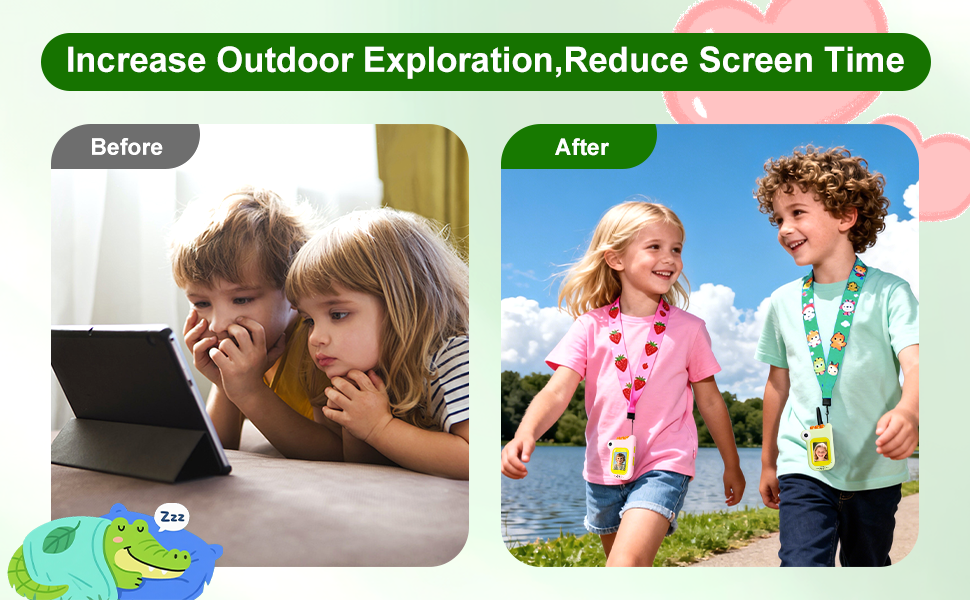 Increase Outdoor Exploration,Reduce Screen Time

Before

After

Zzz